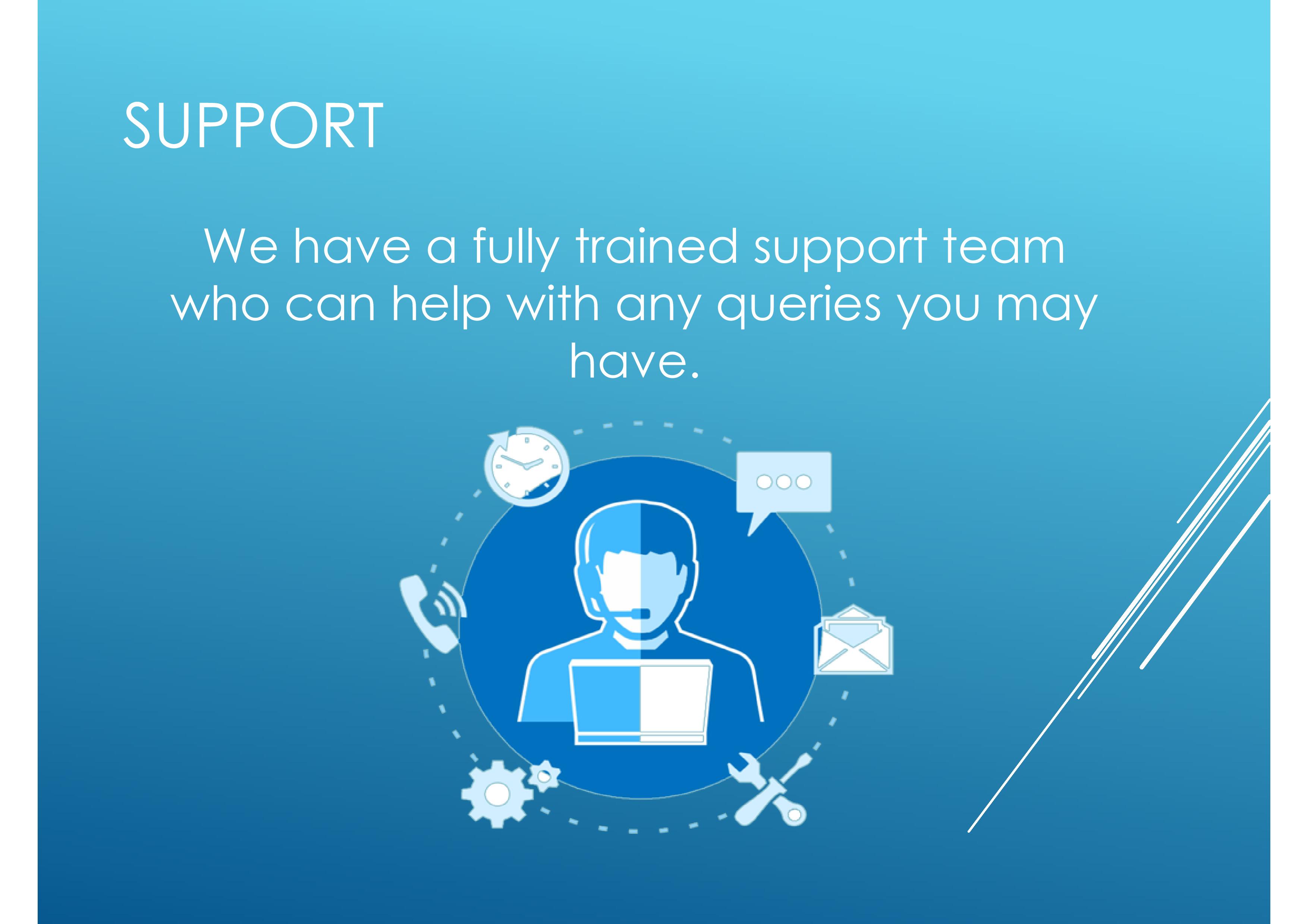 SUPPORT

We have a fully trained support team who can help with any queries you may have.